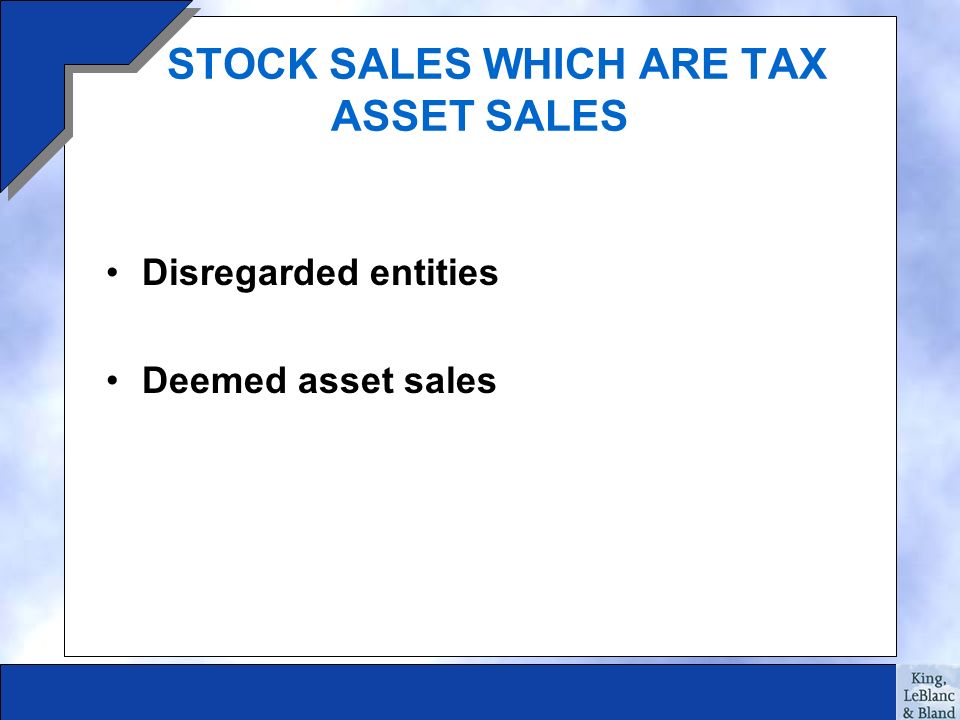 STOCK SALES WHICH ARE TAX ASSET SALES

• Disregarded entities

• Deemed asset sales

King, LeBlanc & Bland